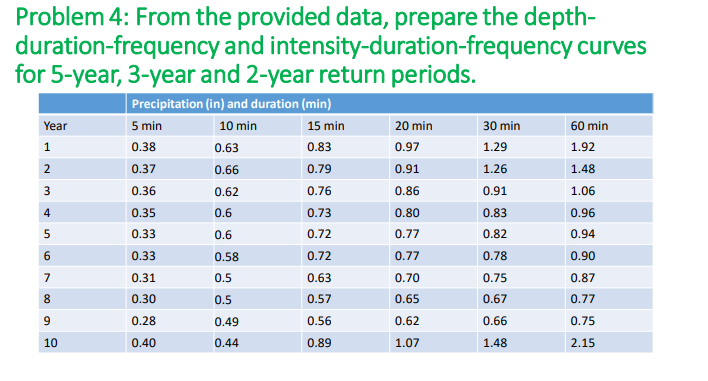 Problem 4: From the provided data, prepare the depth-duration-frequency and intensity-duration-frequency curves for 5-year, 3-year and 2-year return periods.

| | Precipitation (in) and duration (min) | | | | | |
|---|---|---|---|---|---|---|
| Year | 5 min | 10 min | 15 min | 20 min | 30 min | 60 min |
| 1 | 0.38 | 0.63 | 0.83 | 0.97 | 1.29 | 1.92 |
| 2 | 0.37 | 0.66 | 0.79 | 0.91 | 1.26 | 1.48 |
| 3 | 0.36 | 0.62 | 0.76 | 0.86 | 0.91 | 1.06 |
| 4 | 0.35 | 0.6 | 0.73 | 0.80 | 0.83 | 0.96 |
| 5 | 0.33 | 0.6 | 0.72 | 0.77 | 0.82 | 0.94 |
| 6 | 0.33 | 0.58 | 0.72 | 0.77 | 0.78 | 0.90 |
| 7 | 0.31 | 0.5 | 0.63 | 0.70 | 0.75 | 0.87 |
| 8 | 0.30 | 0.5 | 0.57 | 0.65 | 0.67 | 0.77 |
| 9 | 0.28 | 0.49 | 0.56 | 0.62 | 0.66 | 0.75 |
| 10 | 0.40 | 0.44 | 0.89 | 1.07 | 1.48 | 2.15 |